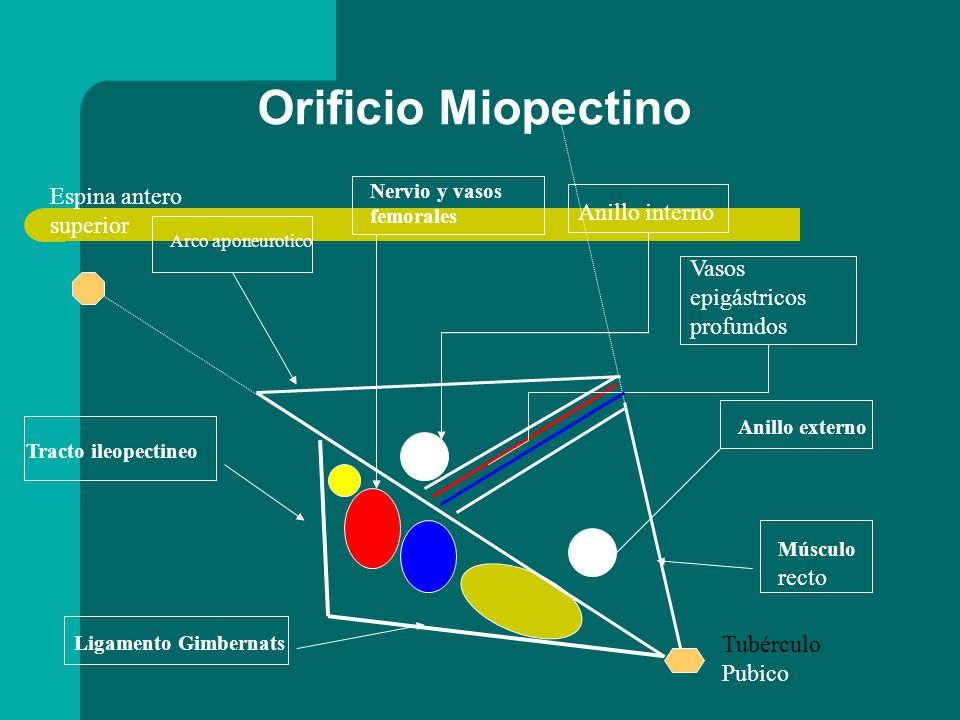 Orificio Miopectino

Espina antero superior

Arco aponeurotico

Nervio y vasos femorales

Anillo interno

Vasos epigástricos profundos

Tracto ileopectineo

Anillo externo

Músculo recto

Ligamento Gimbernats

Tubérculo Pubico